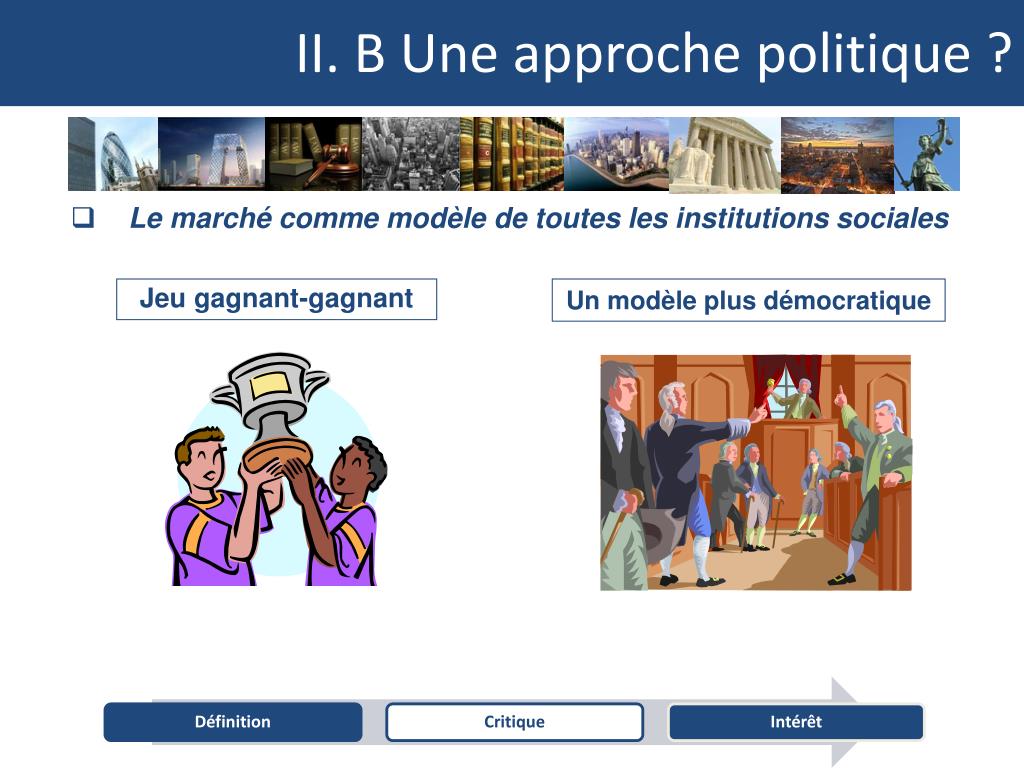 II. B Une approche politique ?

Le marché comme modèle de toutes les institutions sociales

Jeu gagnant-gagnant

Un modèle plus démocratique

Définition

Critique

Intérêt